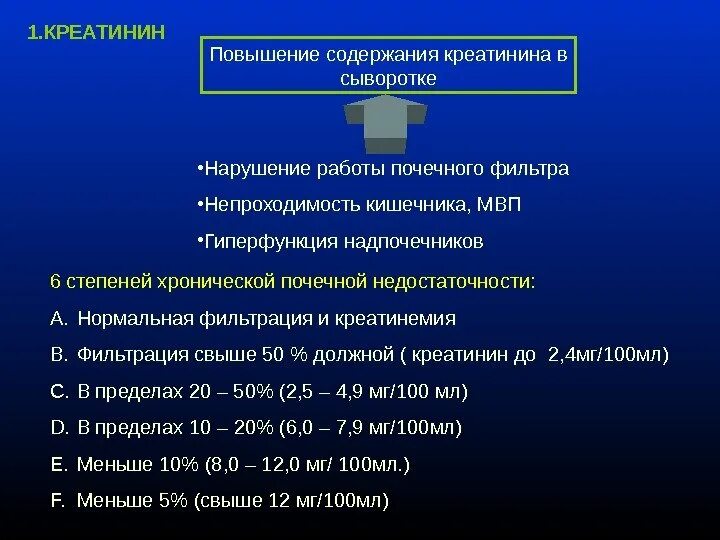 1.КРЕАТИНИН

Повышение содержания креатинина в сыворотке

•Нарушение работы почечного фильтра

•Непроходимость кишечника, МВП

•Гиперфункция надпочечников

6 степеней хронической почечной недостаточности:

A. Нормальная фильтрация и креатинемия

B. Фильтрация свыше 50 % должной ( креатинин до 2,4мг/100мл)

C. В пределах 20 – 50% (2,5 – 4,9 мг/100 мл)

D. В пределах 10 – 20% (6,0 – 7,9 мг/100мл)

E. Меньше 10% (8,0 – 12,0 мг/ 100мл.)

F. Меньше 5% (свыше 12 мг/100мл)